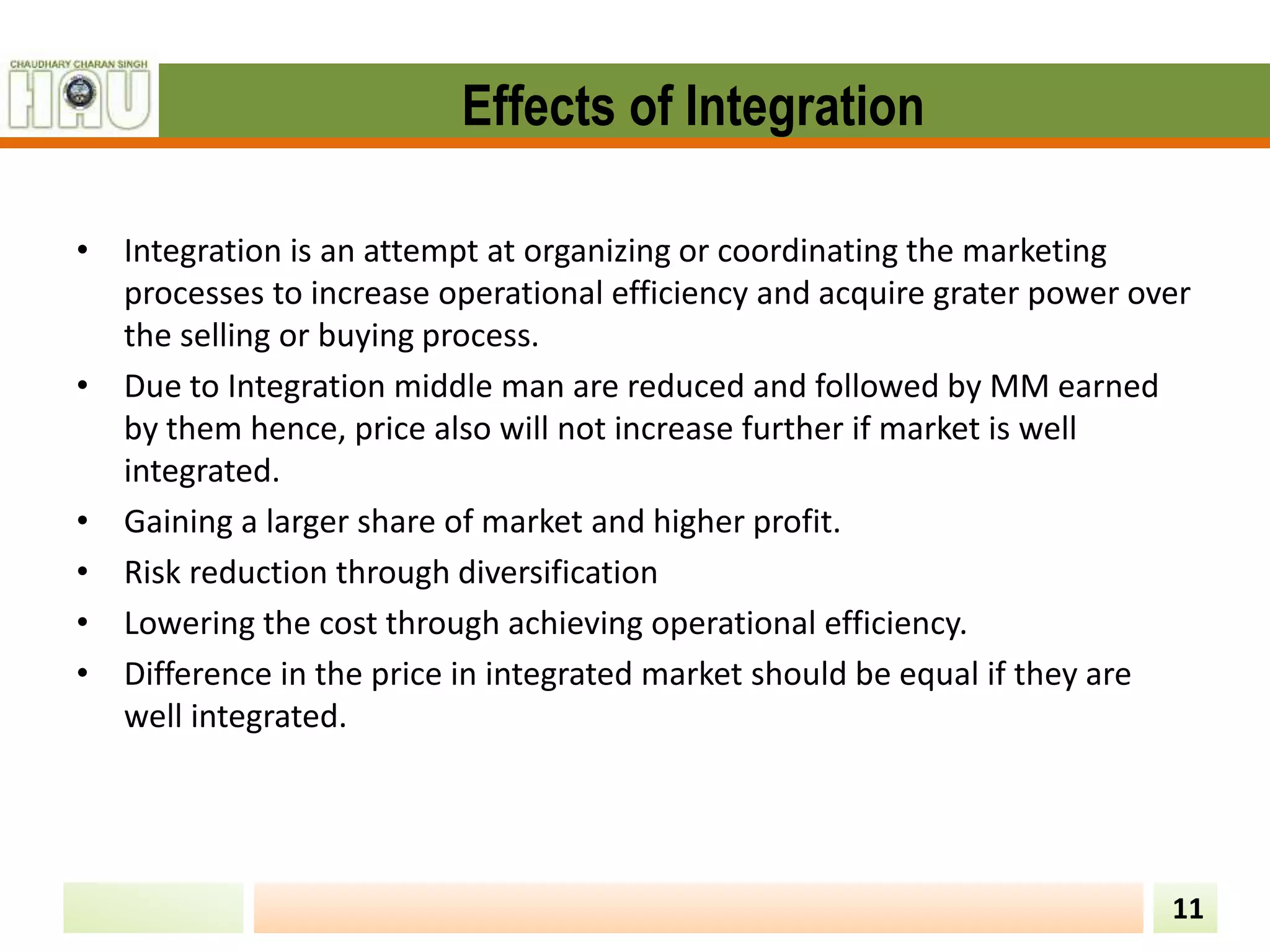 CHAUDHARY CHARAN SINGH
HAU

Effects of Integration

• Integration is an attempt at organizing or coordinating the marketing processes to increase operational efficiency and acquire grater power over the selling or buying process.
• Due to Integration middle man are reduced and followed by MM earned by them hence, price also will not increase further if market is well integrated.
• Gaining a larger share of market and higher profit.
• Risk reduction through diversification
• Lowering the cost through achieving operational efficiency.
• Difference in the price in integrated market should be equal if they are well integrated.

11